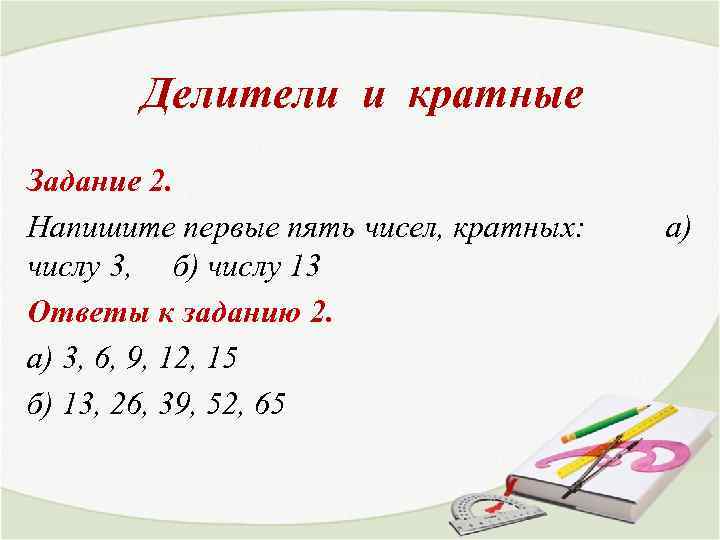 Делители и кратные

Задание 2.

Напишите первые пять чисел, кратных: а) числу 3, б) числу 13

Ответы к заданию 2.

а) 3, 6, 9, 12, 15

б) 13, 26, 39, 52, 65